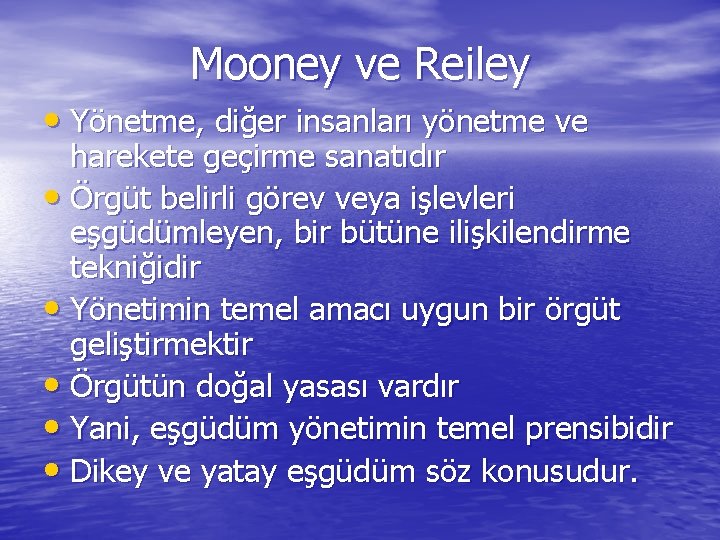 Mooney ve Reiley

• Yönetme, diğer insanları yönetme ve harekete geçirme sanatıdır
• Örgüt belirli görev veya işlevleri eşgüdümleyen, bir bütüne ilişkilendirme tekniğidir
• Yönetimin temel amacı uygun bir örgüt geliştirmektir
• Örgütün doğal yasası vardır
• Yani, eşgüdüm yönetimin temel prensibidir
• Dikey ve yatay eşgüdüm söz konusudur.